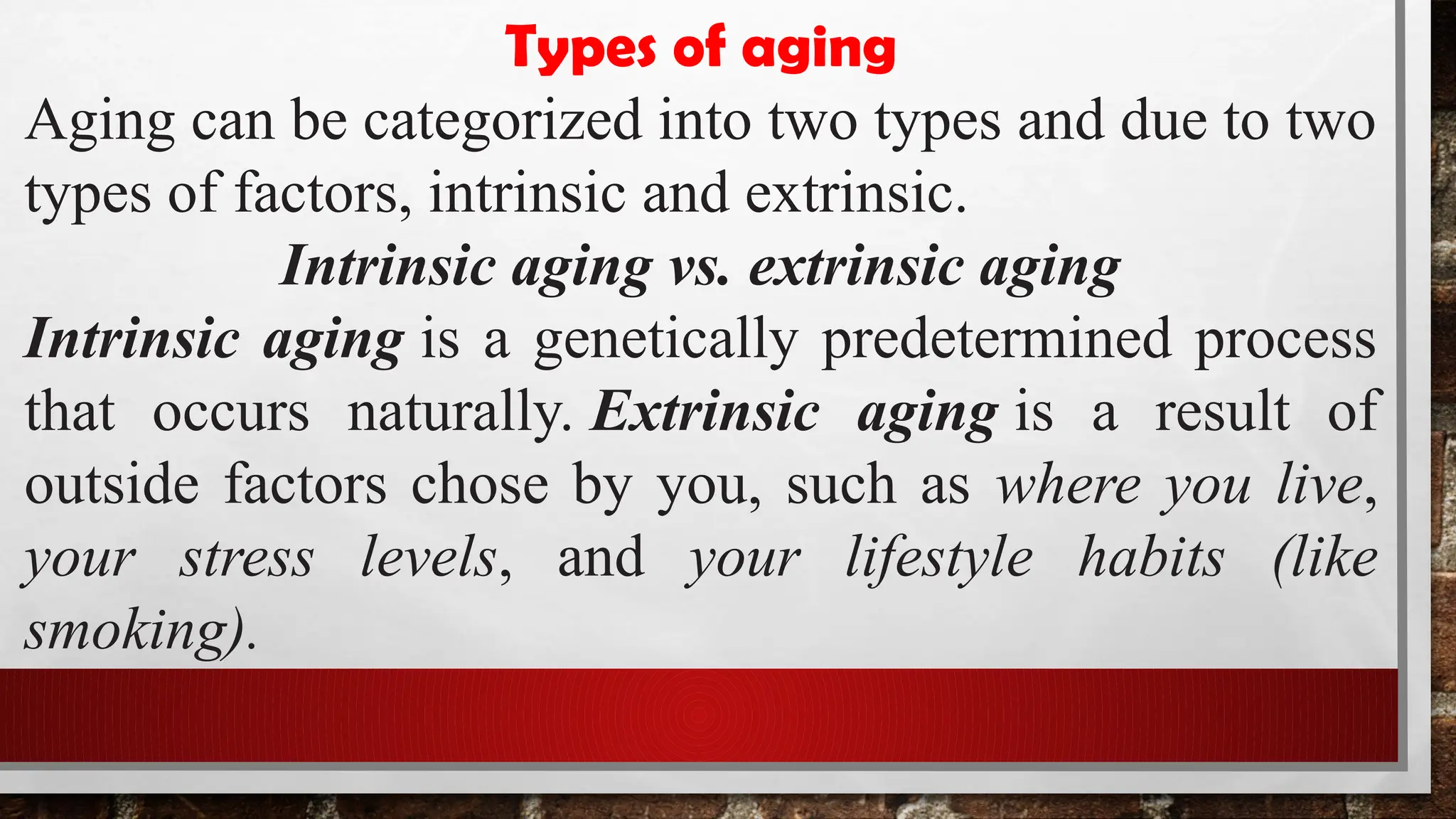 Types of aging

Aging can be categorized into two types and due to two types of factors, intrinsic and extrinsic.

Intrinsic aging vs. extrinsic aging

Intrinsic aging is a genetically predetermined process that occurs naturally. Extrinsic aging is a result of outside factors chose by you, such as where you live, your stress levels, and your lifestyle habits (like smoking).